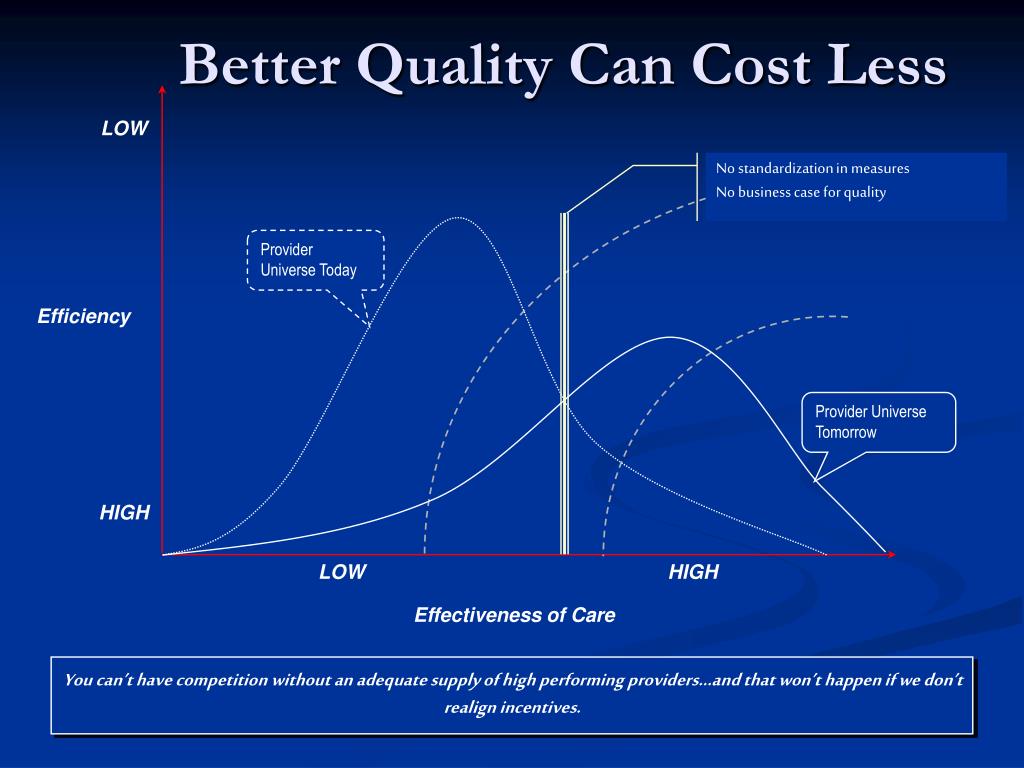 Better Quality Can Cost Less

LOW

No standardization in measures
No business case for quality

Provider Universe Today

Efficiency

Provider Universe Tomorrow

HIGH

LOW

HIGH

Effectiveness of Care

You can't have competition without an adequate supply of high performing providers…and that won't happen if we don't realign incentives.